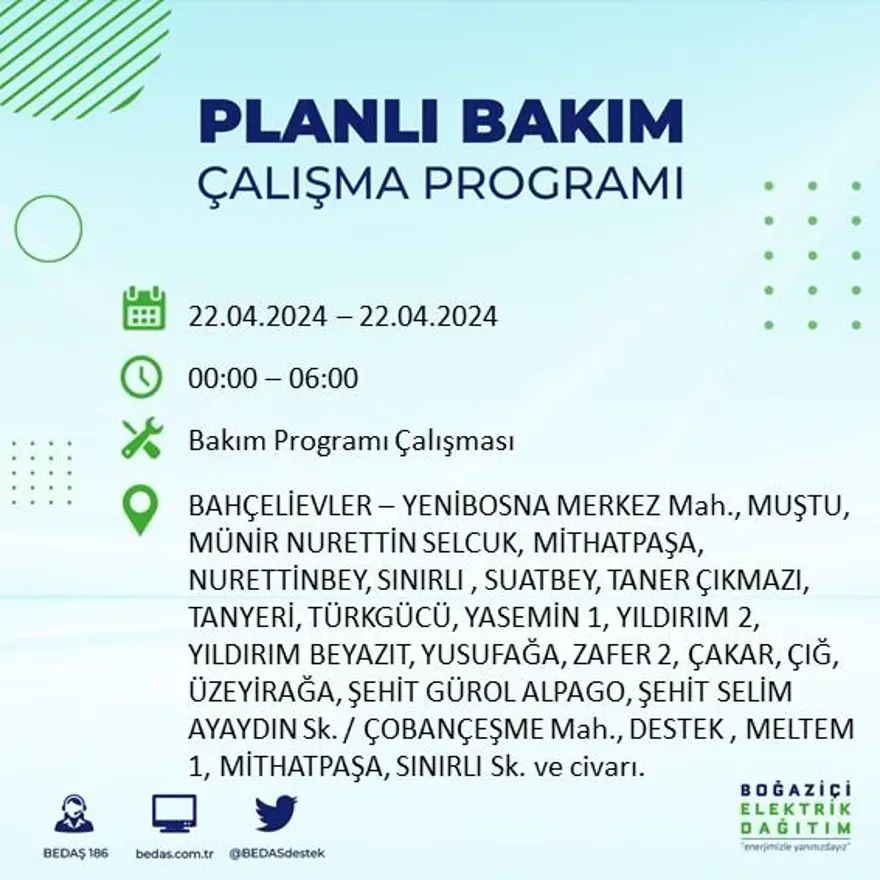 PLANLI BAKIM
ÇALIŞMA PROGRAMI

22.04.2024 – 22.04.2024

00:00 – 06:00

Bakım Programı Çalışması

BAHÇELİEVLER – YENİBOSNA MERKEZ Mah., MUŞTU, MÜNİR NURETTİN SELCUK, MİTHATPAŞA, NURETTİNBEY, SINIRLI , SUATBEY, TANER ÇIKMAZI, TANYERİ, TÜRKGÜCÜ, YASEMİN 1, YILDIRIM 2, YILDIRIM BEYAZIT, YUSUFAĞA, ZAFER 2, ÇAKAR, ÇIĞ, ÜZEYİRAĞA, ŞEHİT GÜROL ALPAGO, ŞEHİT SELİM AYAYDIN Sk. / ÇOBANÇEŞME Mah., DESTEK , MELTEM 1, MİTHATPAŞA, SINIRLI Sk. ve civarı.

BEDAŞ 186
bedas.com.tr
@BEDASdestek

BOĞAZİÇİ
ELEKTRİK
DAĞITIM
"enerjimizle yanınızdayız"